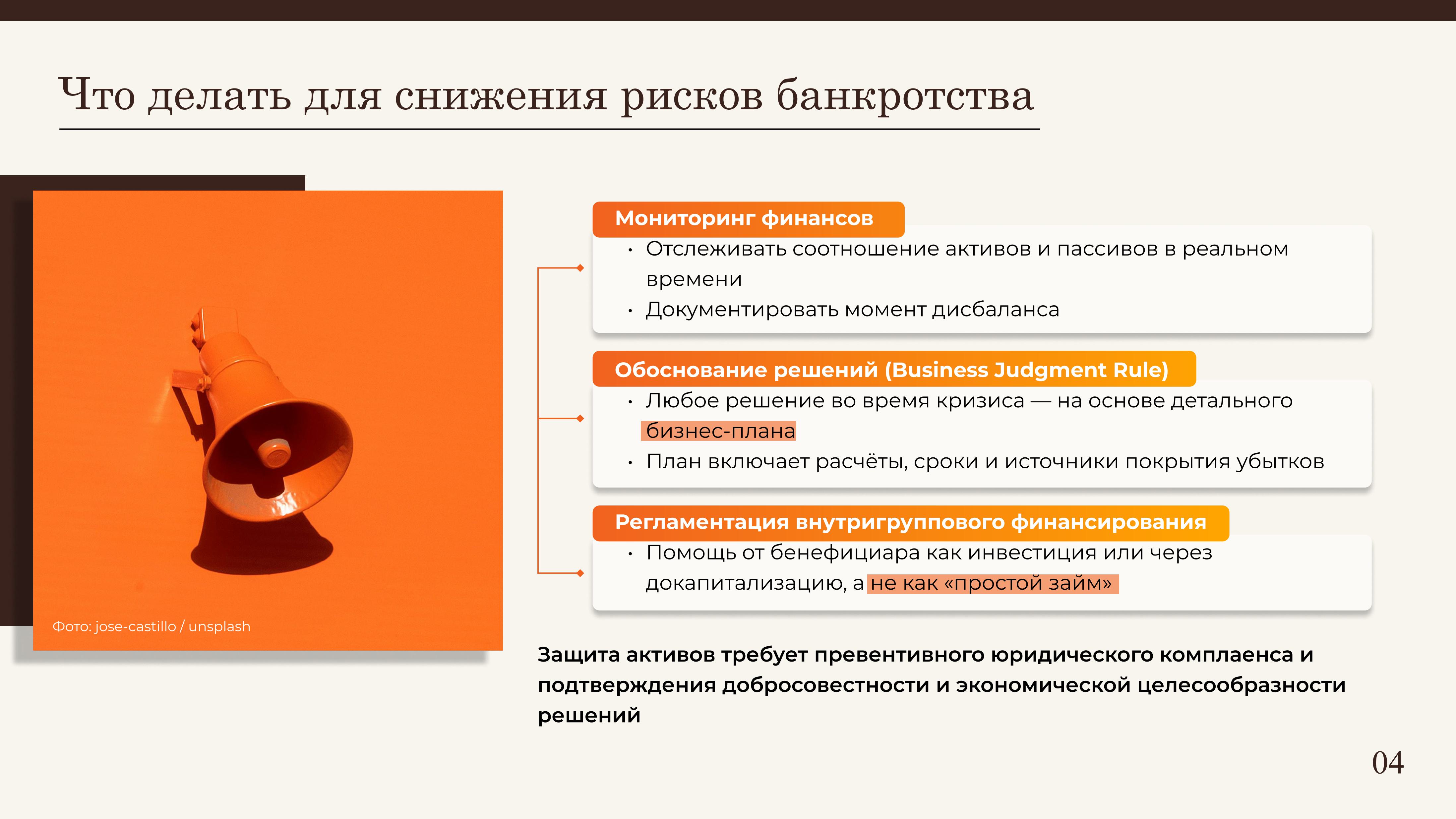 Что делать для снижения рисков банкротства

Фото: jose-castillo / unsplash

Мониторинг финансов
• Отслеживать соотношение активов и пассивов в реальном времени
• Документировать момент дисбаланса

Обоснование решений (Business Judgment Rule)
• Любое решение во время кризиса — на основе детального бизнес-плана
• План включает расчёты, сроки и источники покрытия убытков

Регламентация внутригруппового финансирования
• Помощь от бенефициара как инвестиция или через докапитализацию, а не как «простой займ»

Защита активов требует превентивного юридического комплаенса и подтверждения добросовестности и экономической целесообразности решений

04